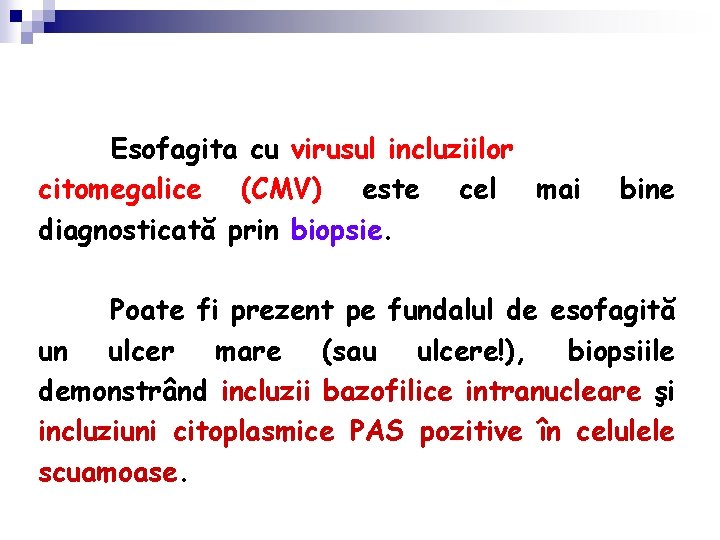 Esofagita cu virusul incluziilor citomegalice (CMV) este cel mai bine diagnosticată prin biopsie.

Poate fi prezent pe fundalul de esofagită un ulcer mare (sau ulcere!), biopsiile demonstrând incluzii bazofilice intranucleare şi incluziuni citoplasmice PAS pozitive în celulele scuamoase.